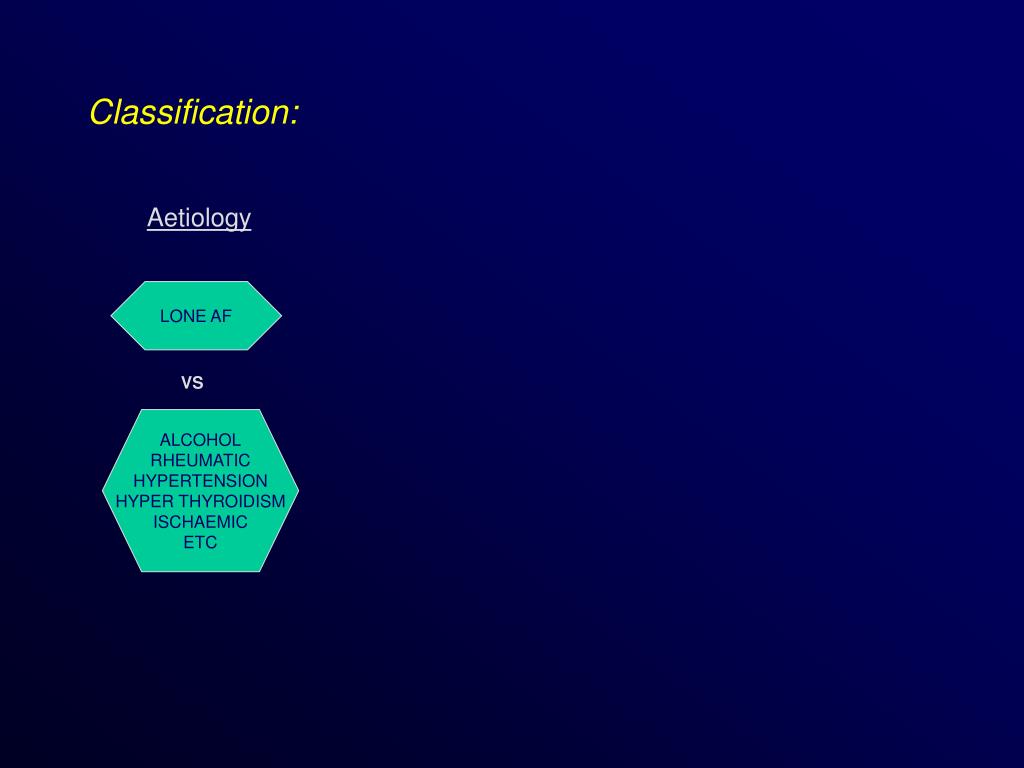 Classification:

Aetiology

LONE AF

vs

ALCOHOL
RHEUMATIC
HYPERTENSION
HYPER THYROIDISM
ISCHAEMIC
ETC